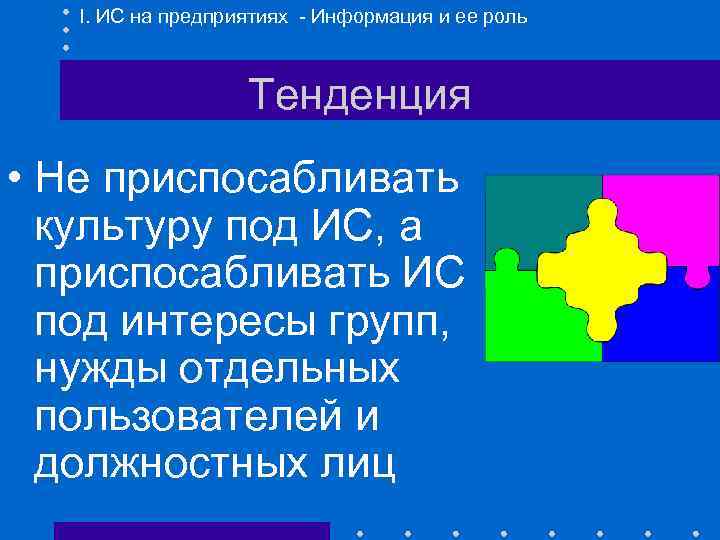 I. ИС на предприятиях - Информация и ее роль

Тенденция

• Не приспосабливать культуру под ИС, а приспосабливать ИС под интересы групп, нужды отдельных пользователей и должностных лиц